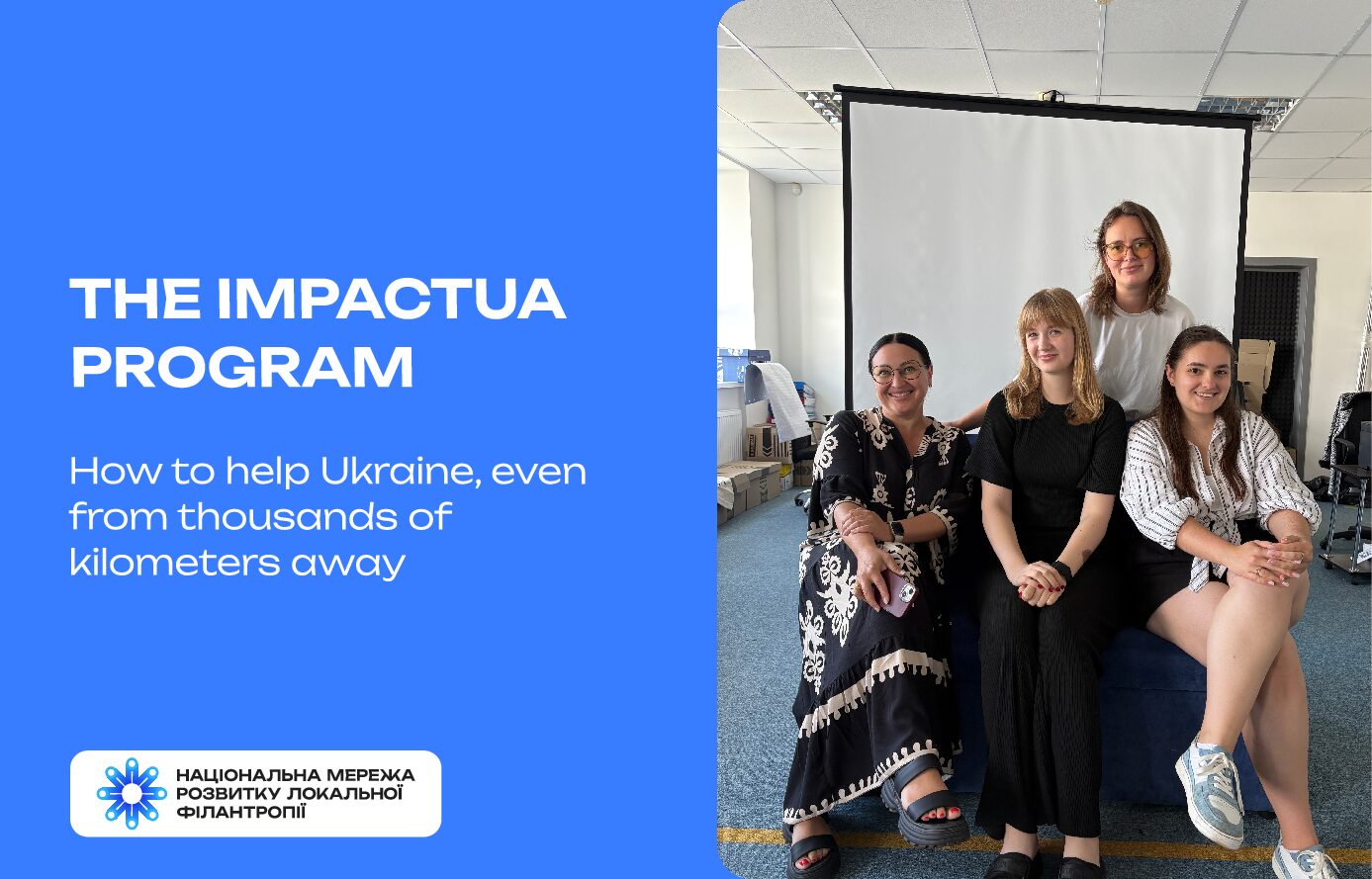 THE IMPACTUA PROGRAM

How to help Ukraine, even from thousands of kilometers away

НАЦІОНАЛЬНА МЕРЕЖА РОЗВИТКУ ЛОКАЛЬНОЇ ФІЛАНТРОПІЇ